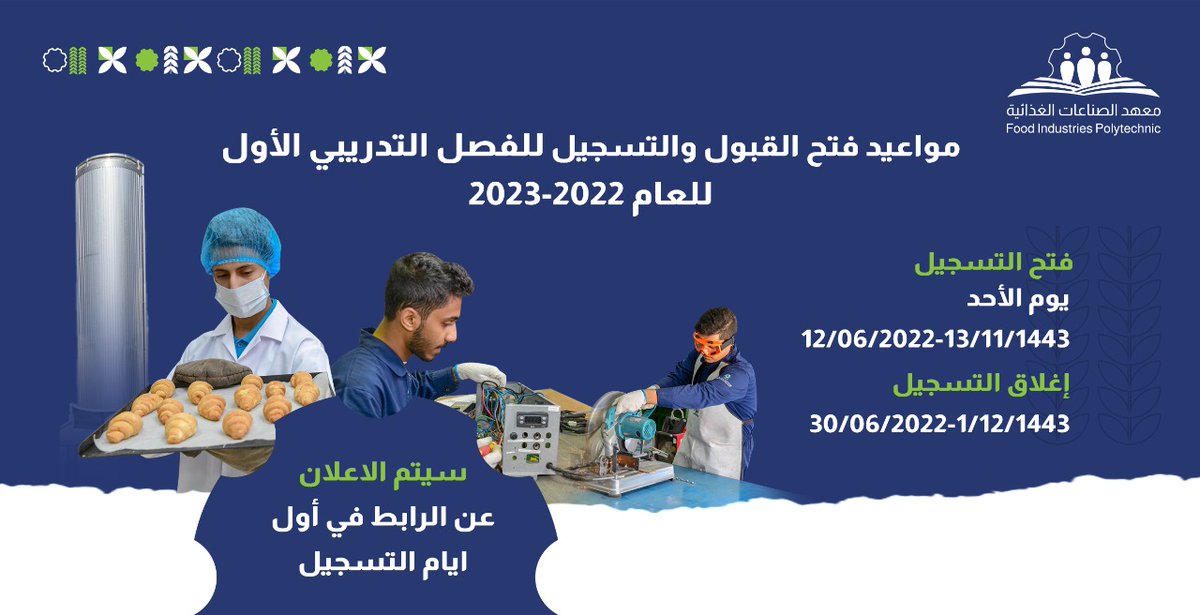 معهد الصناعات الغذائية
Food Industries Polytechnic

مواعيد فتح القبول والتسجيل للفصل التدريبي الأول للعام 2022-2023

فتح التسجيل
يوم الأحد
12/06/2022-13/11/1443
إغلاق التسجيل
30/06/2022-1/12/1443

سيتم الاعلان
عن الرابط في أول
ايام التسجيل